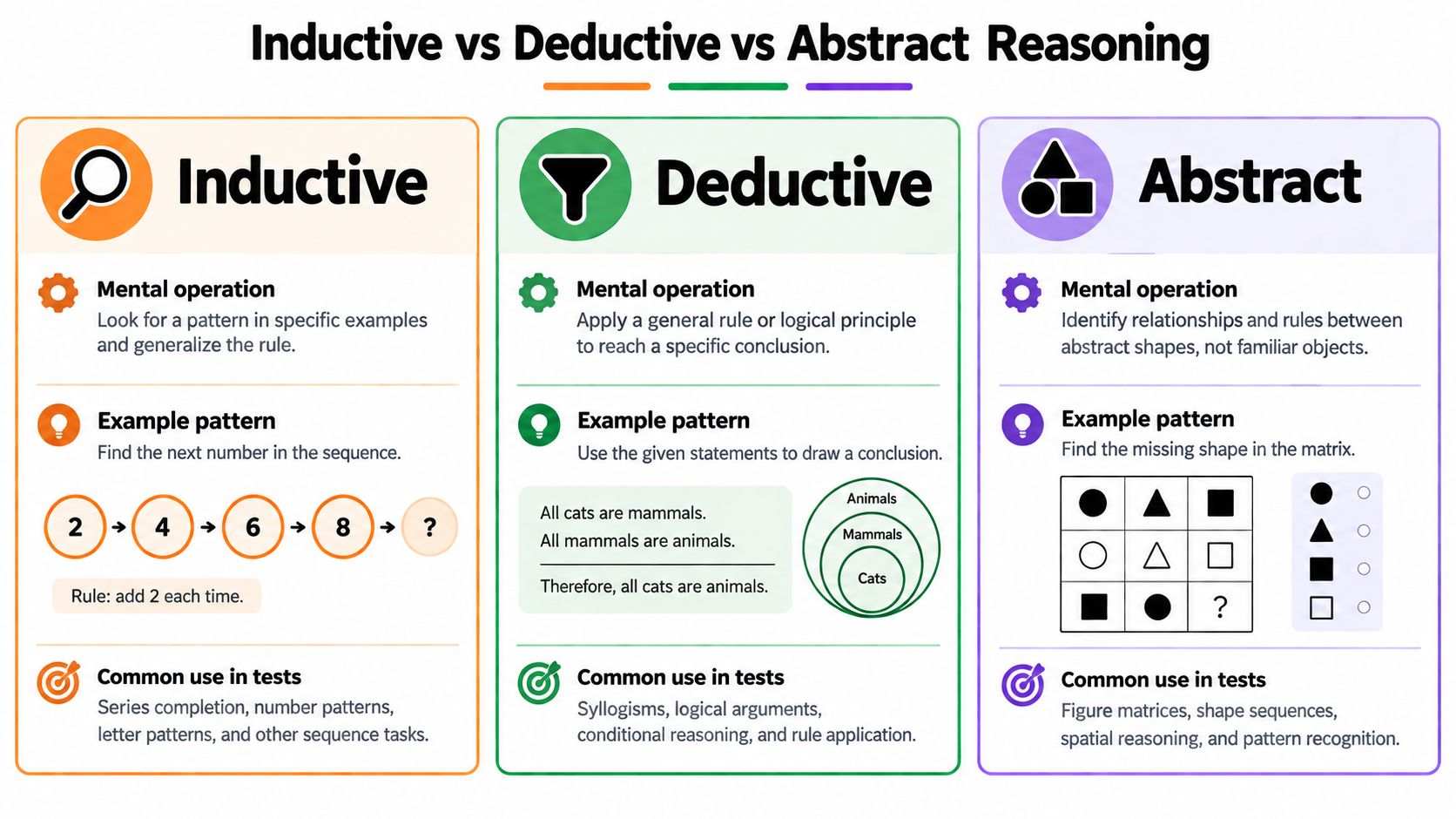 Inductive vs Deductive vs Abstract Reasoning

Inductive

Mental operation
Look for a pattern in specific examples and generalize the rule.

Example pattern
Find the next number in the sequence.

2 → 4 → 6 → 8 → ?

Rule: add 2 each time.

Common use in tests
Series completion, number patterns, letter patterns, and other sequence tasks.

Deductive

Mental operation
Apply a general rule or logical principle to reach a specific conclusion.

Example pattern
Use the given statements to draw a conclusion.

All cats are mammals.
All mammals are animals.

Therefore, all cats are animals.

Animals
Mammals
Cats

Common use in tests
Syllogisms, logical arguments, conditional reasoning, and rule application.

Abstract

Mental operation
Identify relationships and rules between abstract shapes, not familiar objects.

Example pattern
Find the missing shape in the matrix.

?

Common use in tests
Figure matrices, shape sequences, spatial reasoning, and pattern recognition.